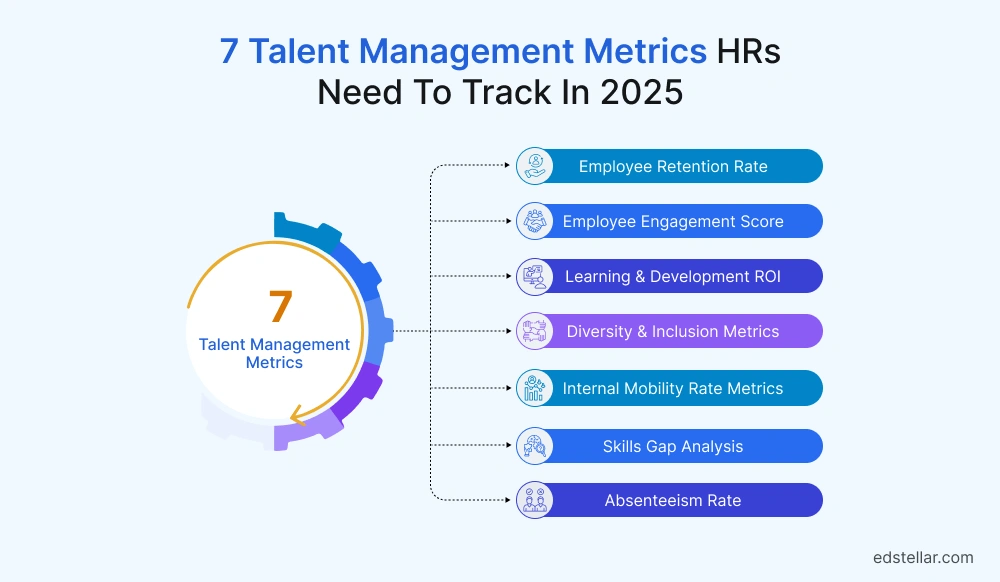 7 Talent Management Metrics HRs Need To Track In 2025

7
Talent Management Metrics

Employee Retention Rate

Employee Engagement Score

Learning & Development ROI

Diversity & Inclusion Metrics

Internal Mobility Rate Metrics

Skills Gap Analysis

Absenteeism Rate

edstellar.com